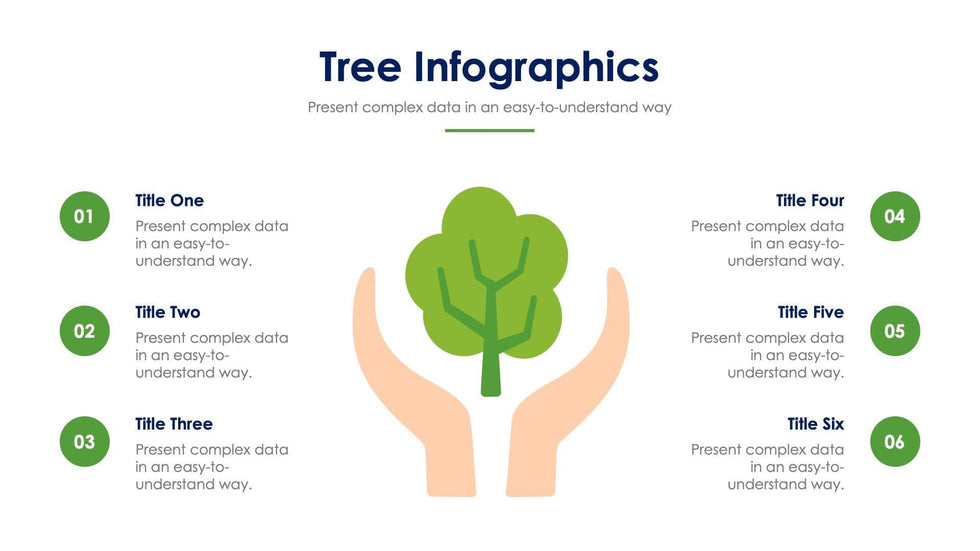 Tree Infographics

Present complex data in an easy-to-understand way

01

Title One

Present complex data in an easy-to-understand way.

02

Title Two

Present complex data in an easy-to-understand way.

03

Title Three

Present complex data in an easy-to-understand way.

Title Four

Present complex data in an easy-to-understand way.

04

Title Five

Present complex data in an easy-to-understand way.

05

Title Six

Present complex data in an easy-to-understand way.

06